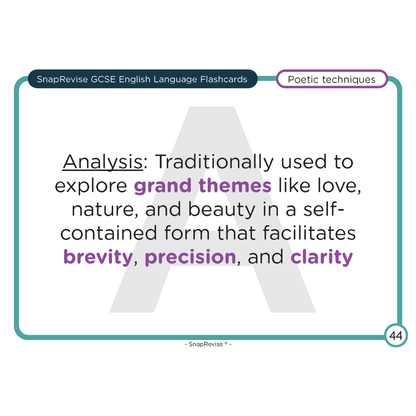 SnapRevise GCSE English Language Flashcards

Poetic techniques

A

Analysis: Traditionally used to explore grand themes like love, nature, and beauty in a self-contained form that facilitates brevity, precision, and clarity

44

- SnapRevise ® -